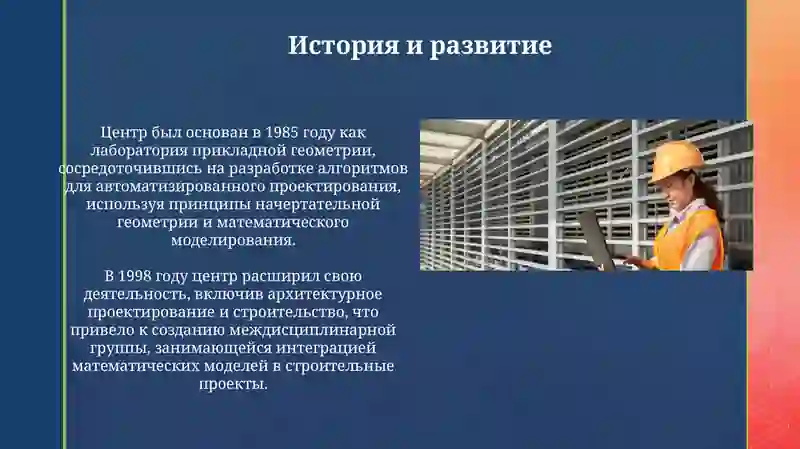 История и развитие

Центр был основан в 1985 году как лаборатория прикладной геометрии, сосредоточившись на разработке алгоритмов для автоматизированного проектирования, используя принципы начертательной геометрии и математического моделирования.

В 1998 году центр расширил свою деятельность, включив архитектурное проектирование и строительство, что привело к созданию междисциплинарной группы, занимающейся интеграцией математических моделей в строительные проекты.